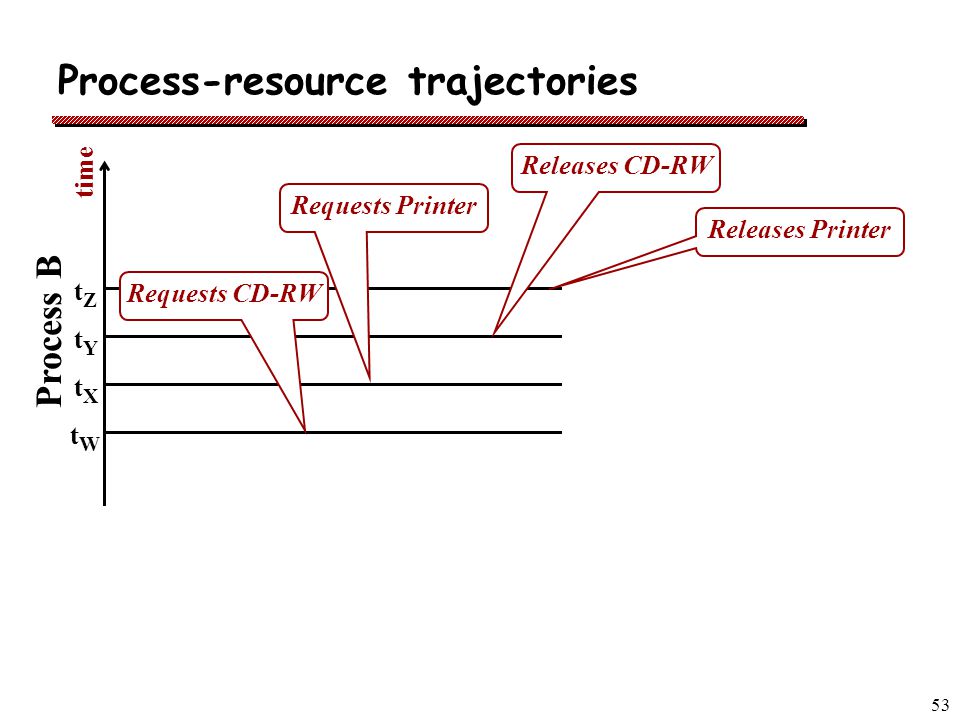 Process-resource trajectories

time

Process B

Releases CD-RW

Requests Printer

Releases Printer

Requests CD-RW

$t_Z$

$t_Y$

$t_X$

$t_W$

53